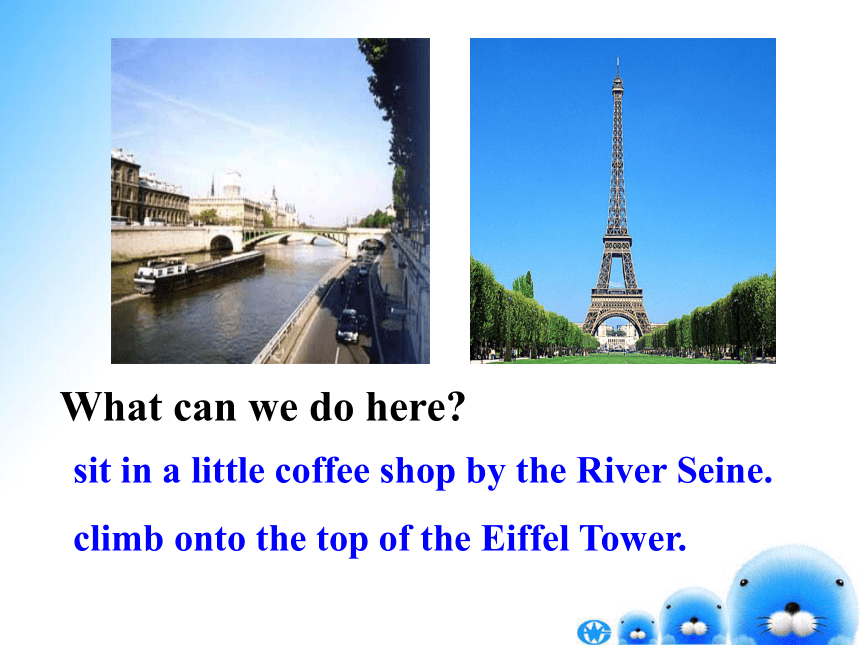 What can we do here?

sit in a little coffee shop by the River Seine.

climb onto the top of the Eiffel Tower.